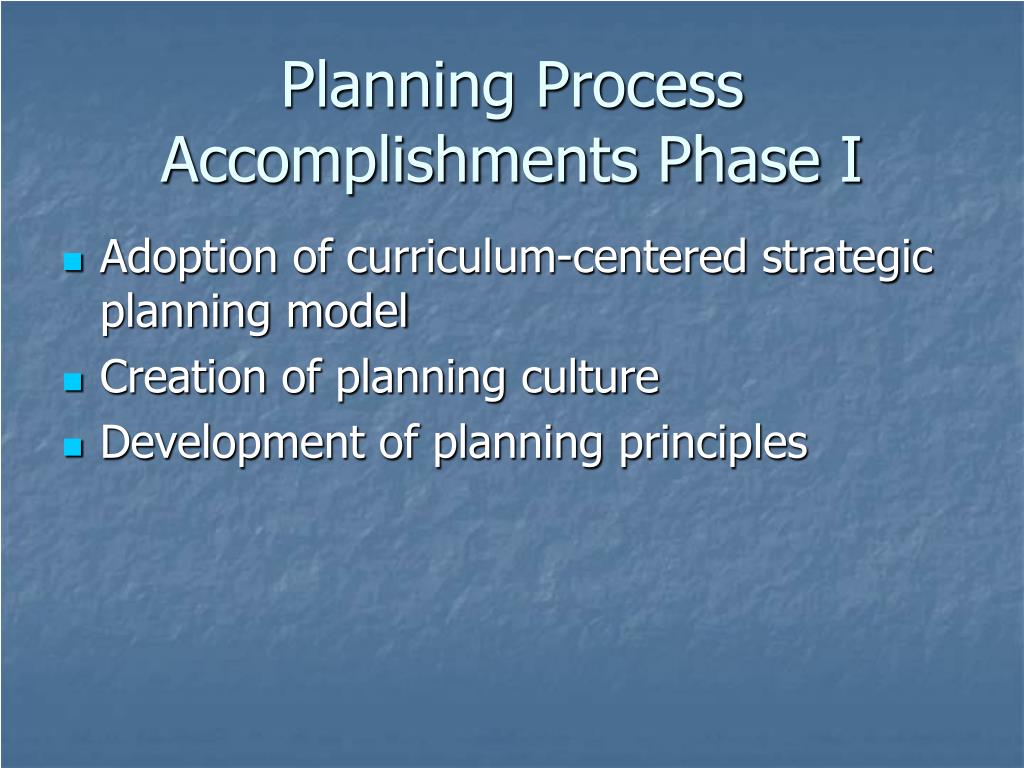 Planning Process Accomplishments Phase I

- Adoption of curriculum-centered strategic planning model
- Creation of planning culture
- Development of planning principles